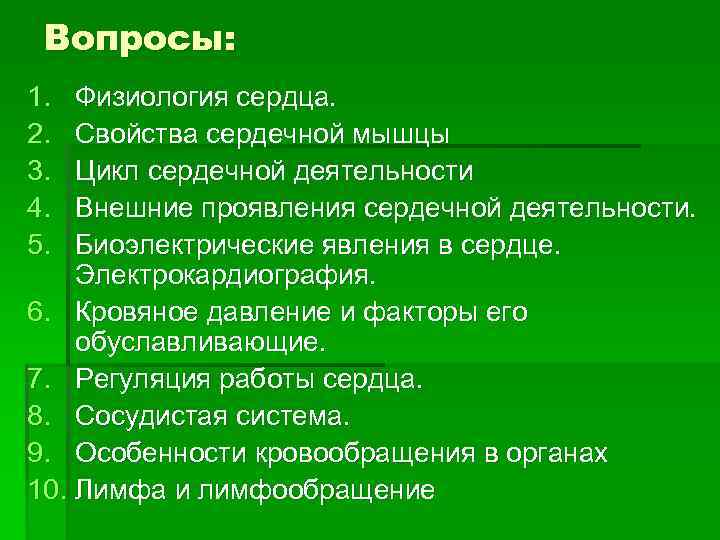 Вопросы:

1. Физиология сердца.
2. Свойства сердечной мышцы
3. Цикл сердечной деятельности
4. Внешние проявления сердечной деятельности.
5. Биоэлектрические явления в сердце. Электрокардиография.
6. Кровяное давление и факторы его обуславливающие.
7. Регуляция работы сердца.
8. Сосудистая система.
9. Особенности кровообращения в органах
10. Лимфа и лимфообращение